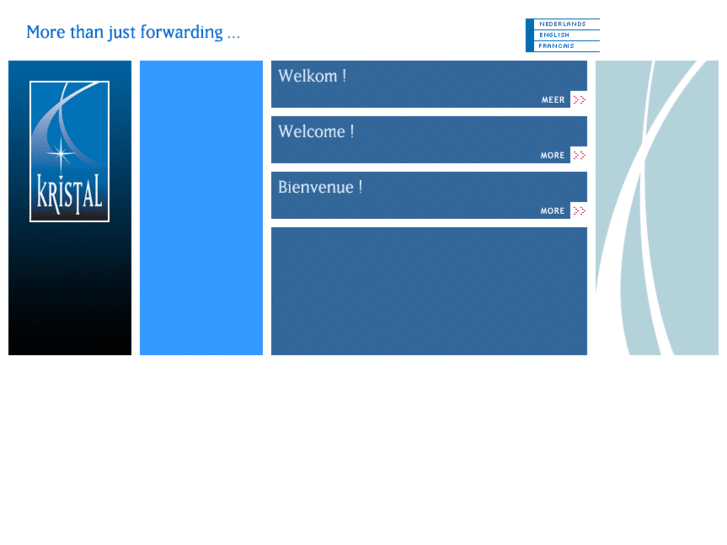 More than just forwarding ...

NEDERLANDS
ENGLISH
FRANCAIS

KRISTAL

Welkom !
MEER >>

Welcome !
MORE >>

Bienvenue !
MORE >>